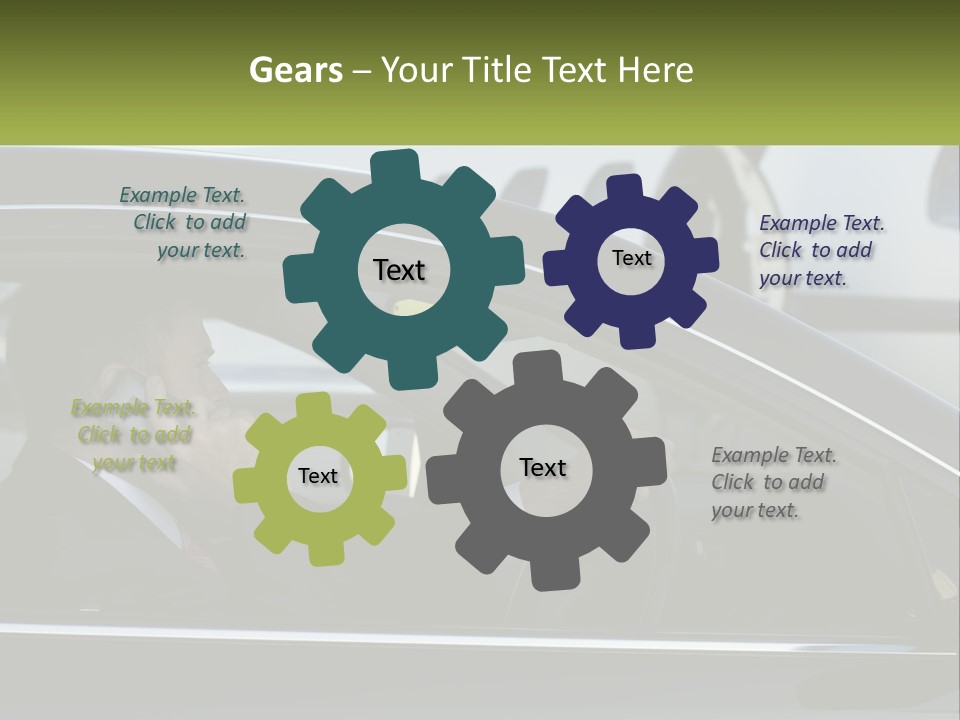 Gears – Your Title Text Here

Example Text. Click to add your text.

Text

Text

Example Text. Click to add your text.

Example Text. Click to add your text

Text

Text

Example Text. Click to add your text.